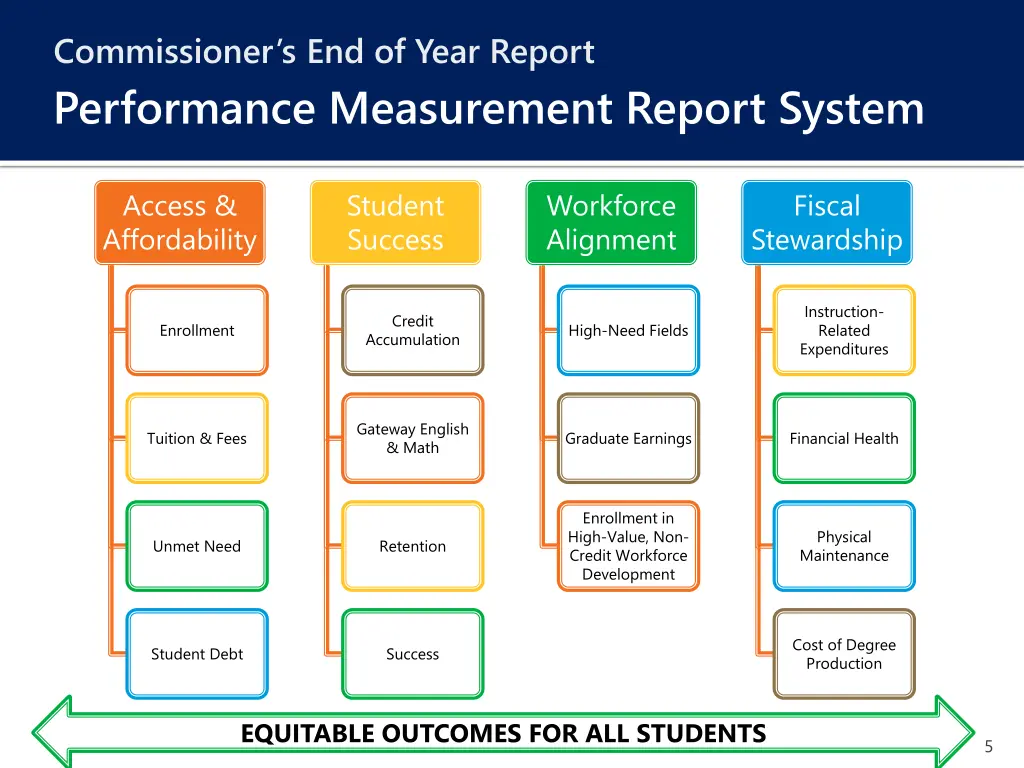 Commissioner's End of Year Report

Performance Measurement Report System

Access & Affordability

Enrollment

Tuition & Fees

Unmet Need

Student Debt

Student Success

Credit Accumulation

Gateway English & Math

Retention

Success

Workforce Alignment

High-Need Fields

Graduate Earnings

Enrollment in High-Value, Non-Credit Workforce Development

Fiscal Stewardship

Instruction-Related Expenditures

Financial Health

Physical Maintenance

Cost of Degree Production

EQUITABLE OUTCOMES FOR ALL STUDENTS

5